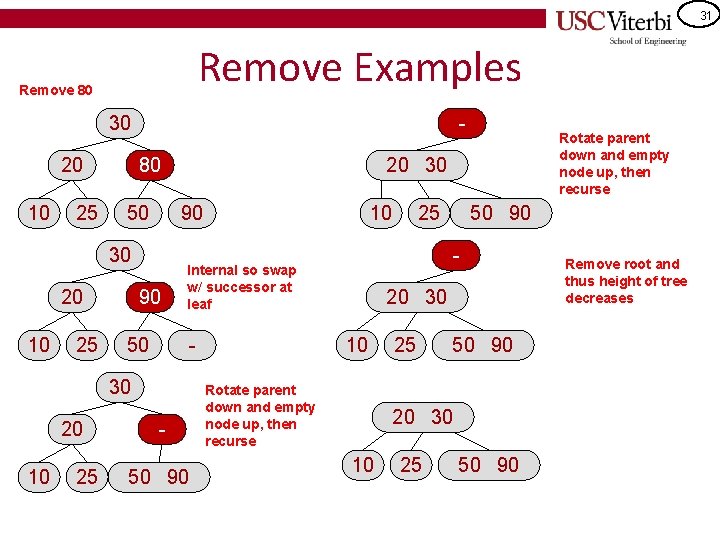 USC Viterbi
School of Engineering

31

Remove Examples

Remove 80

30

20 80

10 25 50 90

30

20 90

10 25 50 -

Internal so swap w/ successor at leaf

30

20 -

10 25 50 90

Rotate parent down and empty node up, then recurse

-

20 30

10 25 50 90

Rotate parent down and empty node up, then recurse

-

20 30

10 25 50 90

Remove root and thus height of tree decreases

20 30

10 25 50 90